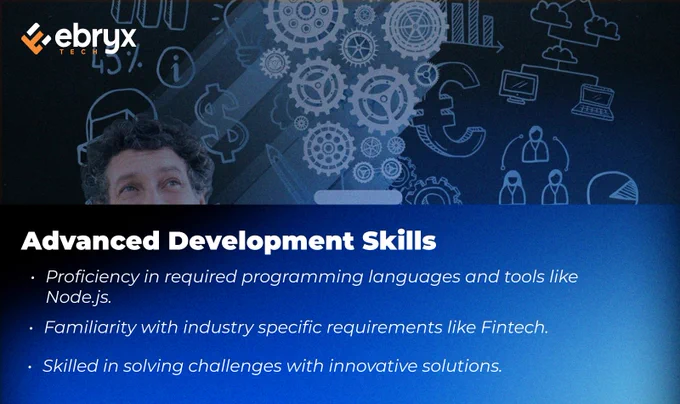 ebryx
TECH

45%

Advanced Development Skills

• Proficiency in required programming languages and tools like Node.js.

• Familiarity with industry specific requirements like Fintech.

• Skilled in solving challenges with innovative solutions.